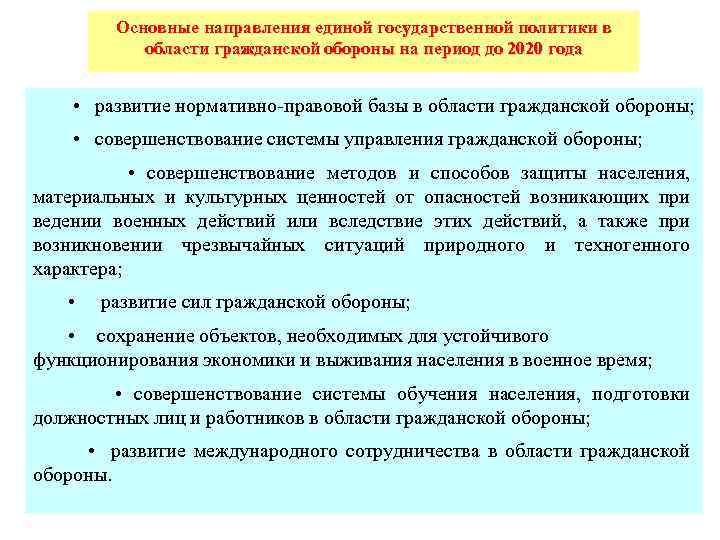 Основные направления единой государственной политики в области гражданской обороны на период до 2020 года

• развитие нормативно-правовой базы в области гражданской обороны;

• совершенствование системы управления гражданской обороны;

• совершенствование методов и способов защиты населения, материальных и культурных ценностей от опасностей возникающих при ведении военных действий или вследствие этих действий, а также при возникновении чрезвычайных ситуаций природного и техногенного характера;

• развитие сил гражданской обороны;

• сохранение объектов, необходимых для устойчивого функционирования экономики и выживания населения в военное время;

• совершенствование системы обучения населения, подготовки должностных лиц и работников в области гражданской обороны;

• развитие международного сотрудничества в области гражданской обороны.